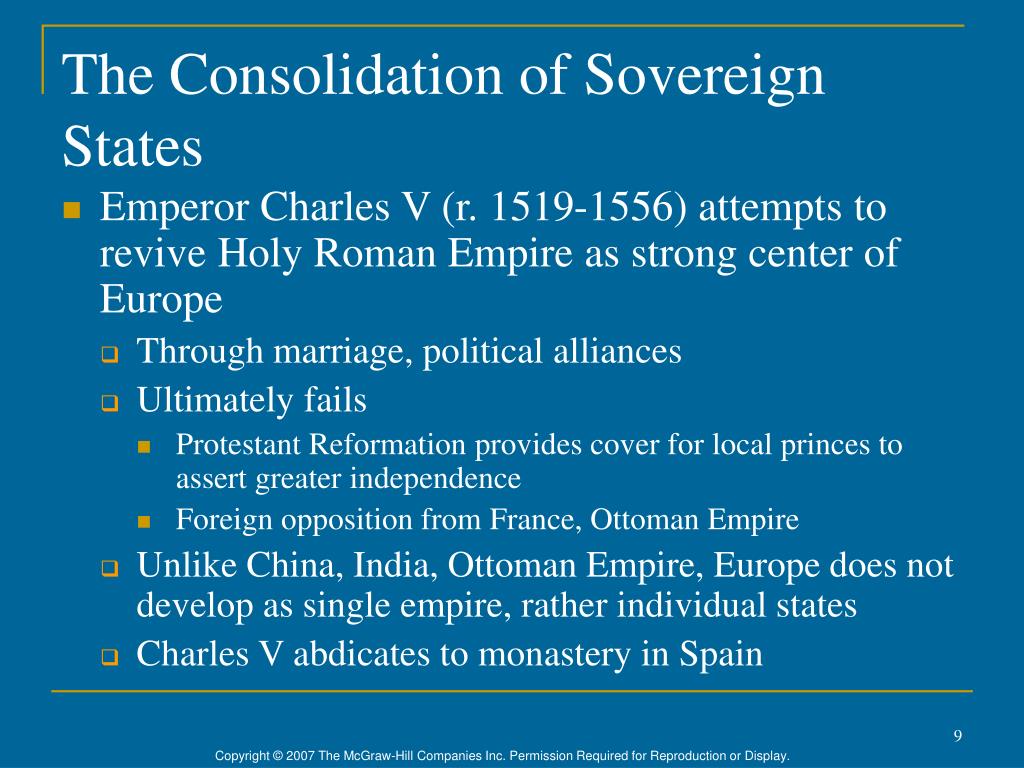 The Consolidation of Sovereign States

Emperor Charles V (r. 1519-1556) attempts to revive Holy Roman Empire as strong center of Europe

Through marriage, political alliances

Ultimately fails

Protestant Reformation provides cover for local princes to assert greater independence

Foreign opposition from France, Ottoman Empire

Unlike China, India, Ottoman Empire, Europe does not develop as single empire, rather individual states

Charles V abdicates to monastery in Spain

9

Copyright © 2007 The McGraw-Hill Companies Inc. Permission Required for Reproduction or Display.